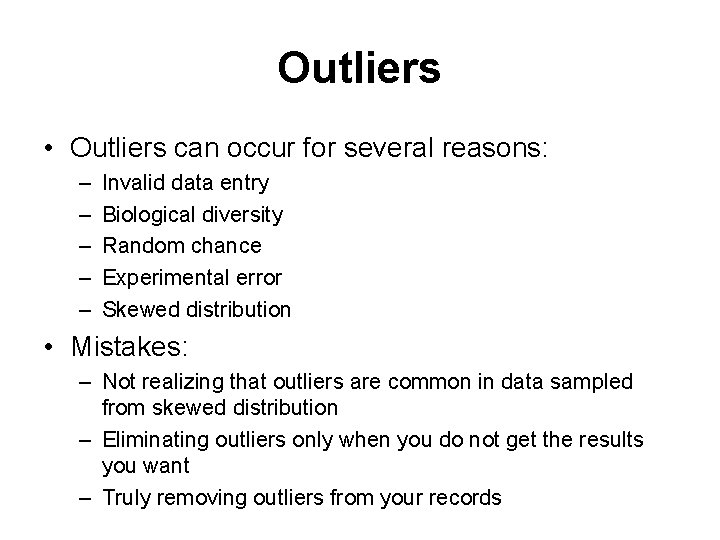 Outliers

• Outliers can occur for several reasons:
 – Invalid data entry
 – Biological diversity
 – Random chance
 – Experimental error
 – Skewed distribution
• Mistakes:
 – Not realizing that outliers are common in data sampled from skewed distribution
 – Eliminating outliers only when you do not get the results you want
 – Truly removing outliers from your records